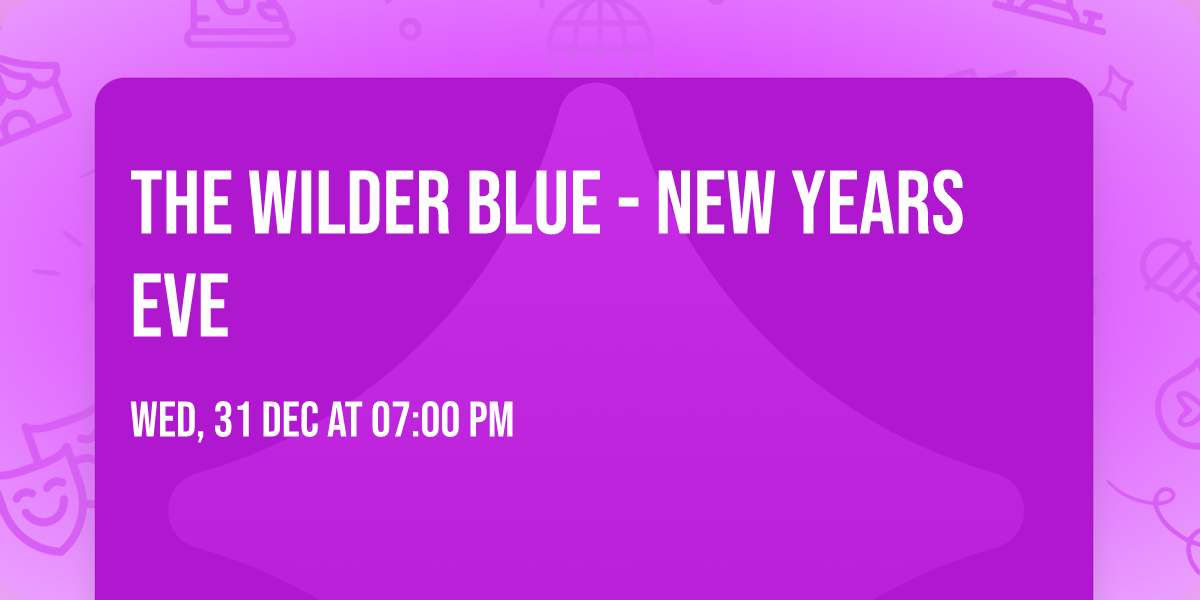 THE WILDER BLUE - NEW YEARS EVE

WED, 31 DEC AT 07:00 PM